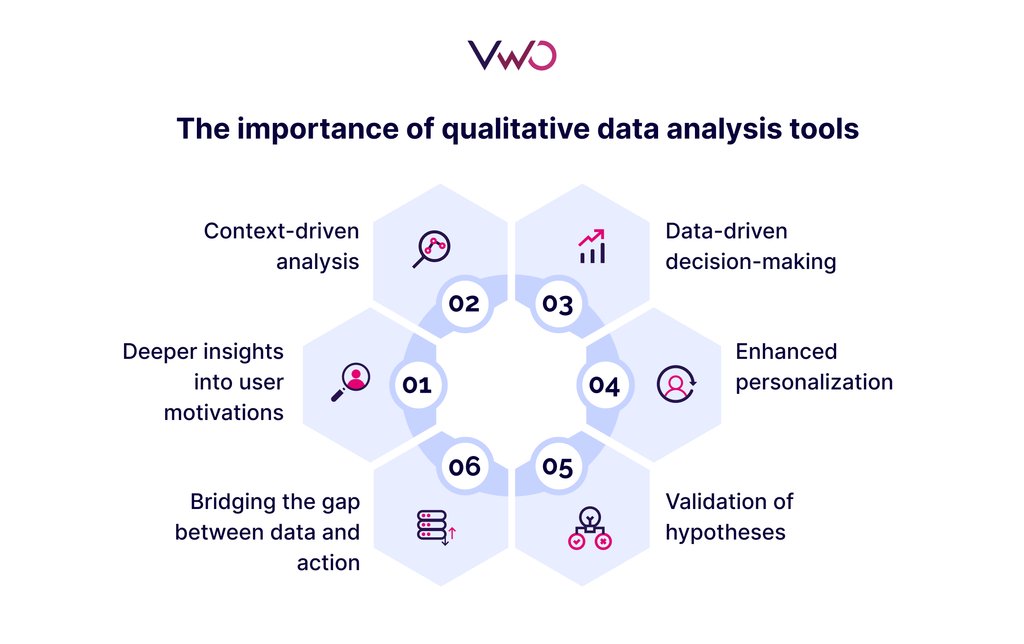 VWO

The importance of qualitative data analysis tools

01
Deeper insights into user motivations

02
Context-driven analysis

03
Data-driven decision-making

04
Enhanced personalization

05
Validation of hypotheses

06
Bridging the gap between data and action